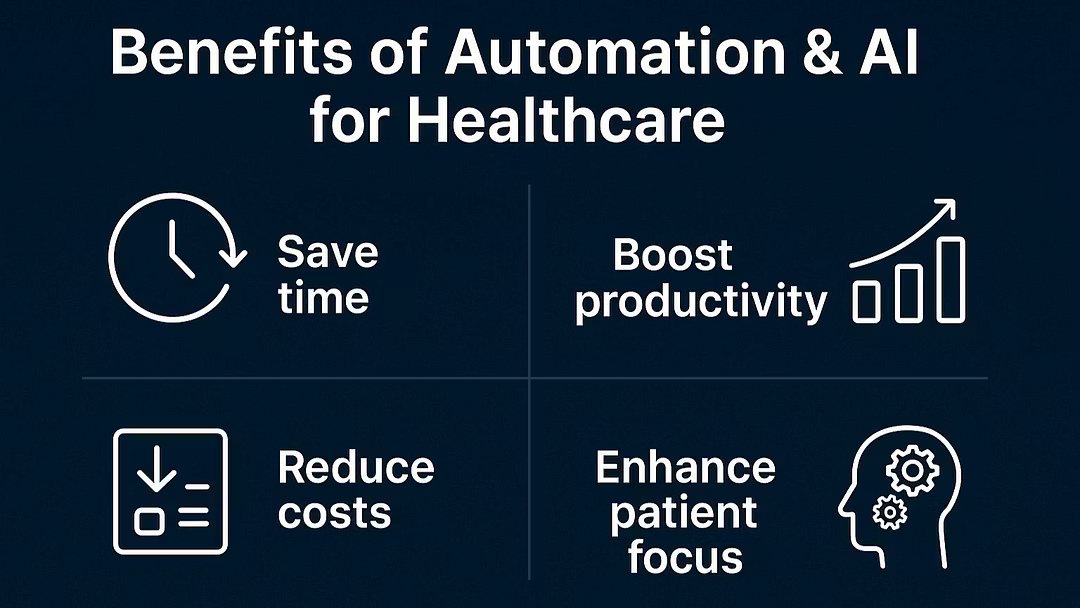 Benefits of Automation & AI for Healthcare

Save time

Boost productivity

Reduce costs

Enhance patient focus